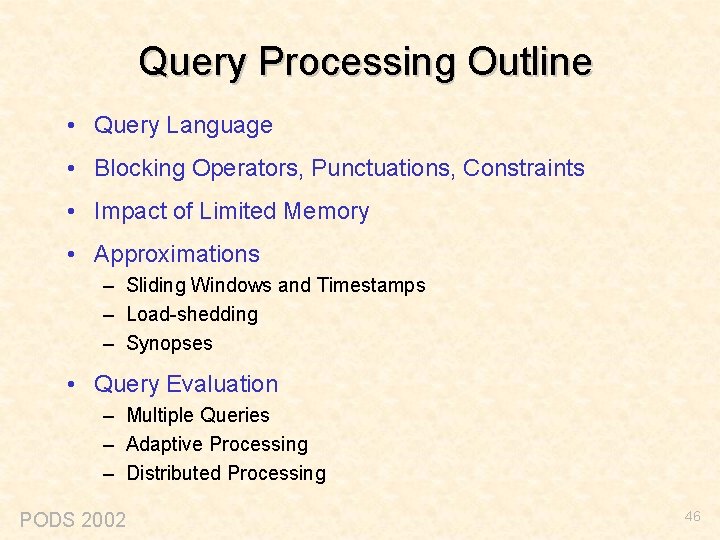 Query Processing Outline

• Query Language
• Blocking Operators, Punctuations, Constraints
• Impact of Limited Memory
• Approximations
  – Sliding Windows and Timestamps
  – Load-shedding
  – Synopses
• Query Evaluation
  – Multiple Queries
  – Adaptive Processing
  – Distributed Processing

PODS 2002

46